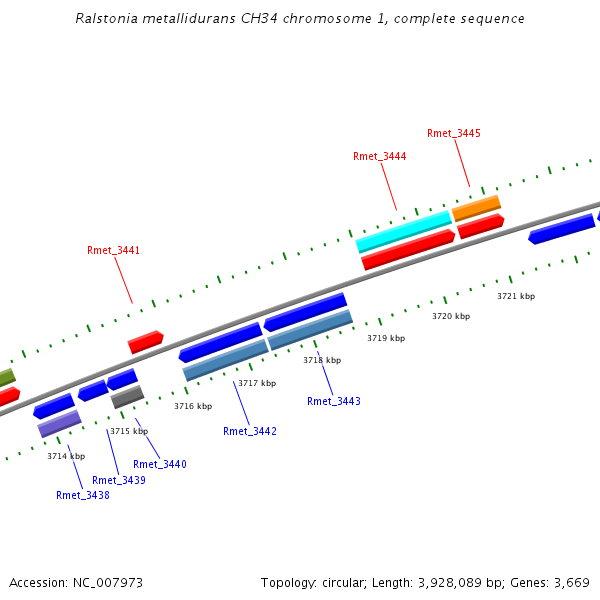 Ralstonia metallidurans CH34 chromosome 1, complete sequence

Rmet_3445
Rmet_3444
Rmet_3441
3721 kbp
3720 kbp
3719 kbp
3718 kbp
3717 kbp
3716 kbp
3715 kbp
3714 kbp
Rmet_3443
Rmet_3442
Rmet_3440
Rmet_3439
Rmet_3438

Accession: NC_007973

Topology: circular; Length: 3,928,089 bp; Genes: 3,669